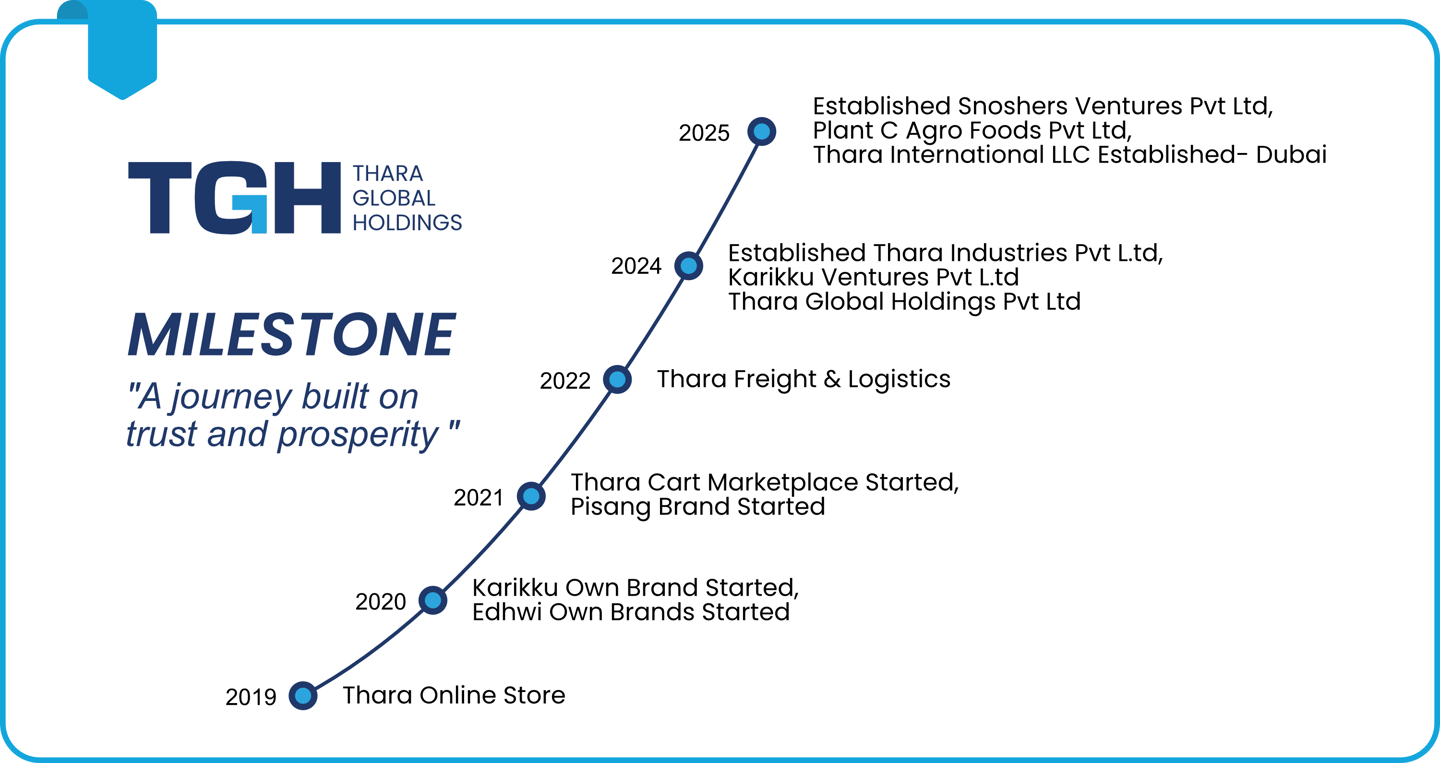 TGH THARA GLOBAL HOLDINGS

MILESTONE

"A journey built on trust and prosperity "

2025 Established Snoshers Ventures Pvt Ltd, Plant C Agro Foods Pvt Ltd, Thara International LLC Established- Dubai

2024 Established Thara Industries Pvt L.td, Karikku Ventures Pvt L.td Thara Global Holdings Pvt Ltd

2022 Thara Freight & Logistics

2021 Thara Cart Marketplace Started, Pisang Brand Started

2020 Karikku Own Brand Started, Edhwi Own Brands Started

2019 Thara Online Store